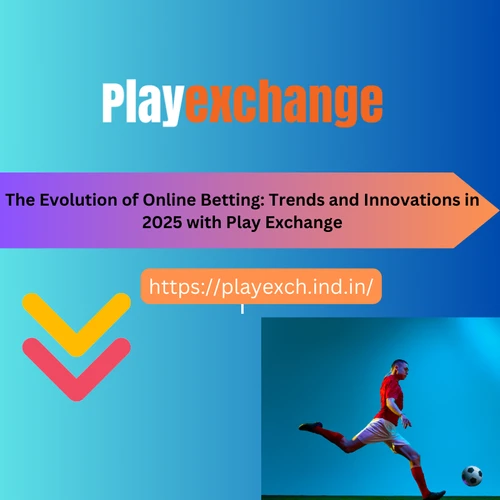 Playexchange

The Evolution of Online Betting: Trends and Innovations in 2025 with Play Exchange

https://playexch.ind.in/